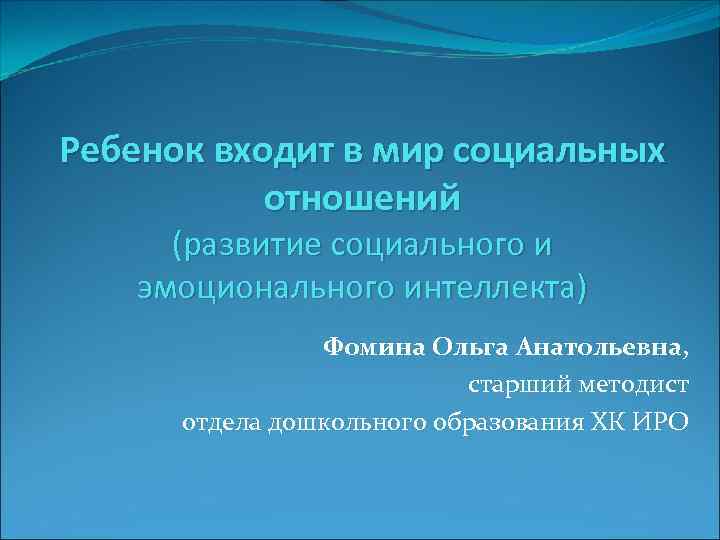 Ребенок входит в мир социальных отношений
(развитие социального и эмоционального интеллекта)

Фомина Ольга Анатольевна,
старший методист
отдела дошкольного образования ХК ИРО